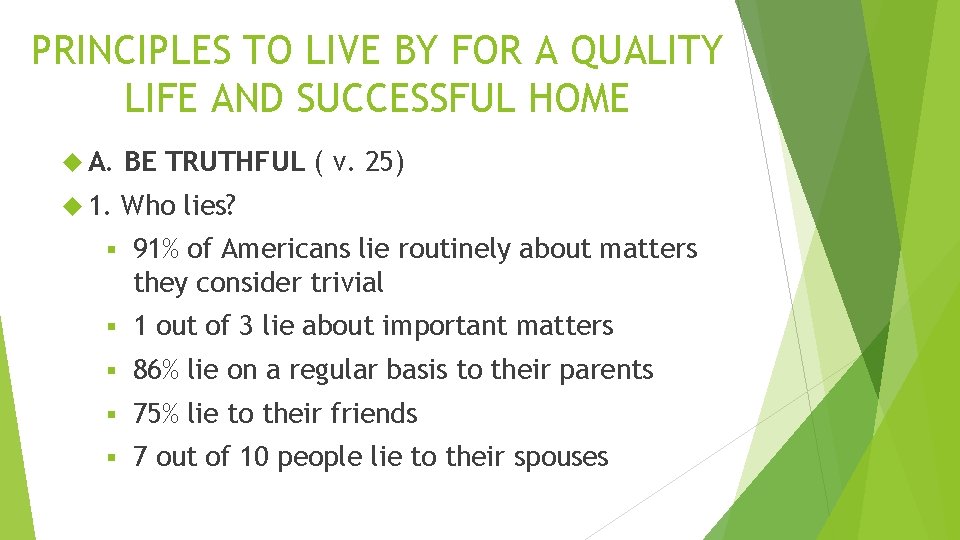 PRINCIPLES TO LIVE BY FOR A QUALITY LIFE AND SUCCESSFUL HOME

A. BE TRUTHFUL ( v. 25)

1. Who lies?

91% of Americans lie routinely about matters they consider trivial

1 out of 3 lie about important matters

86% lie on a regular basis to their parents

75% lie to their friends

7 out of 10 people lie to their spouses